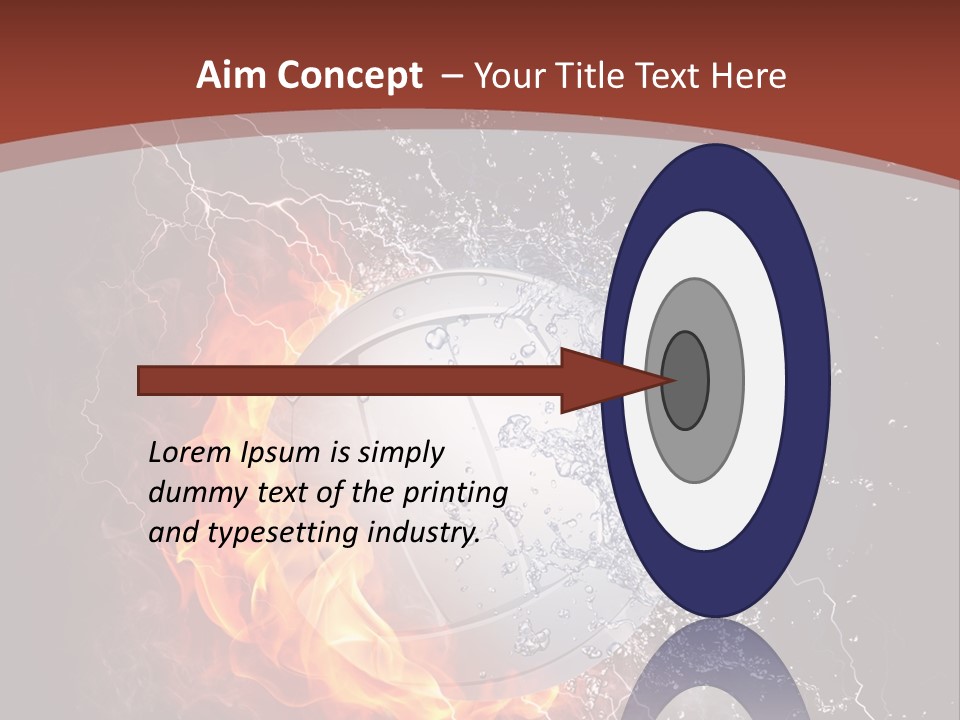 Aim Concept – Your Title Text Here

Lorem Ipsum is simply dummy text of the printing and typesetting industry.